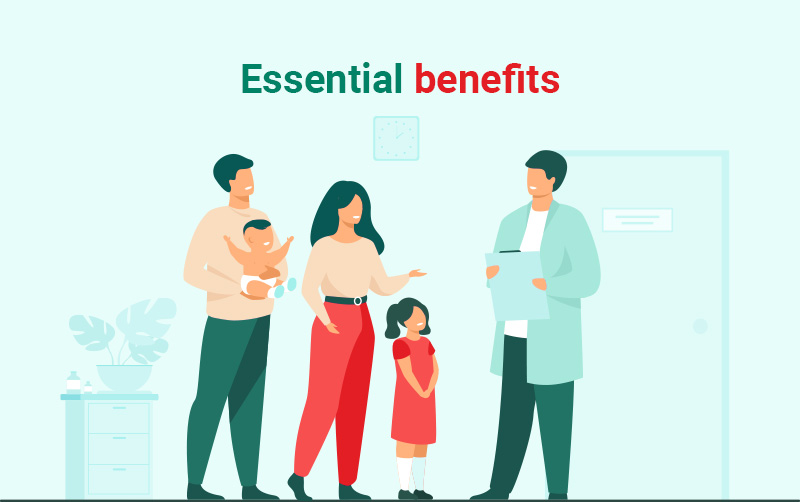 Essential benefits